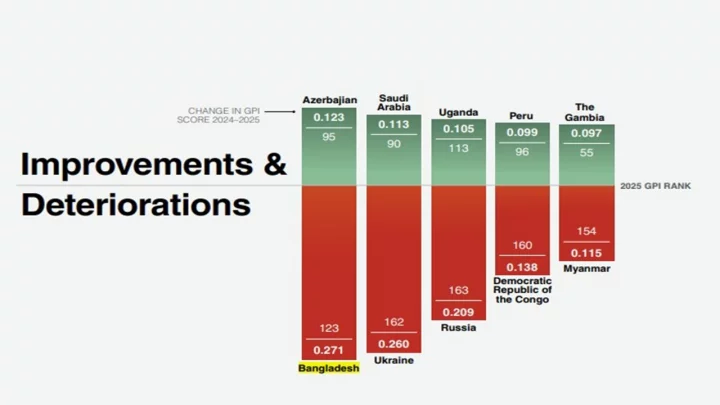 Improvements & Deteriorations

CHANGE IN GPI SCORE 2024–2025

2025 GPI RANK

Azerbaijan
0.123
95

Saudi Arabia
0.113
90

Uganda
0.105
113

Peru
0.099
96

The Gambia
0.097
55

123
0.271
Bangladesh

162
0.260
Ukraine

163
0.209
Russia

160
0.138
Democratic Republic of the Congo

154
0.115
Myanmar